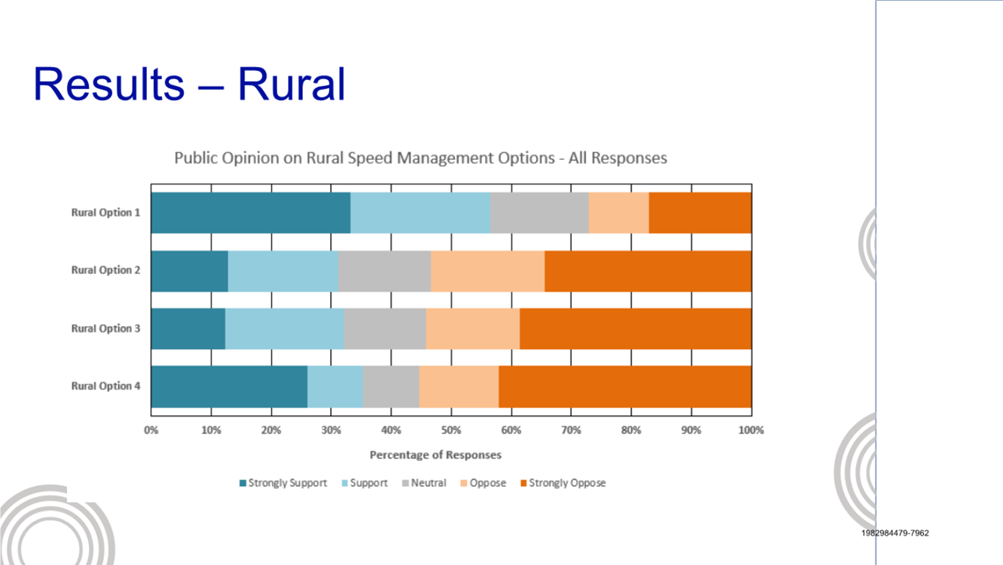 Results – Rural

Public Opinion on Rural Speed Management Options - All Responses

Rural Option 1

Rural Option 2

Rural Option 3

Rural Option 4

0% 10% 20% 30% 40% 50% 60% 70% 80% 90% 100%

Percentage of Responses

Strongly Support Support Neutral Oppose Strongly Oppose

1982984479-7962